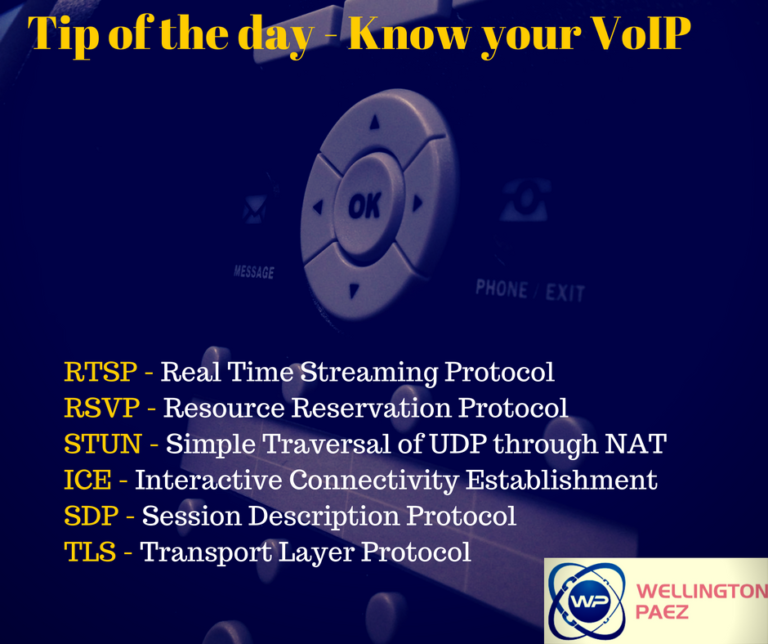 Tip of the day - Know your VoIP

OK

MESSAGE

PHONE / EXIT

RTSP - Real Time Streaming Protocol
RSVP - Resource Reservation Protocol
STUN - Simple Traversal of UDP through NAT
ICE - Interactive Connectivity Establishment
SDP - Session Description Protocol
TLS - Transport Layer Protocol

WP WELLINGTON PAEZ